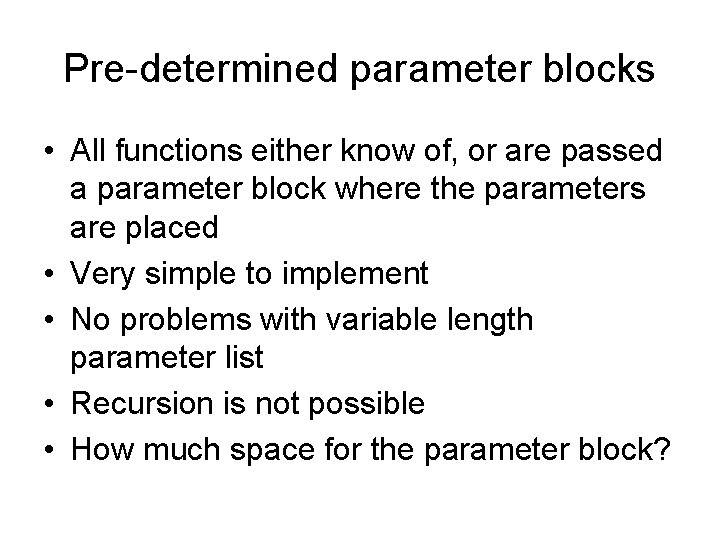 Pre-determined parameter blocks

• All functions either know of, or are passed a parameter block where the parameters are placed
• Very simple to implement
• No problems with variable length parameter list
• Recursion is not possible
• How much space for the parameter block?